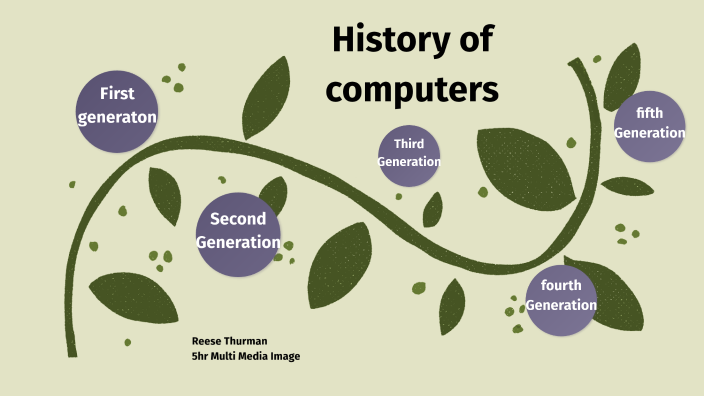 History of computers

First generaton

Second Generation

Third Generation

fourth Generation

fifth Generation

Reese Thurman
5hr Multi Media Image